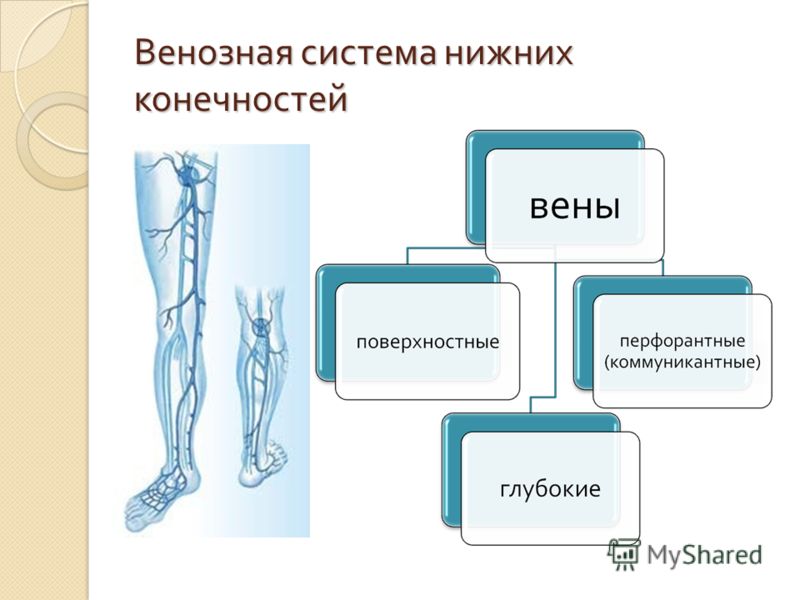 Венозная система нижних конечностей

вены

поверхностные

перфорантные (коммуникантные)

глубокие

MyShared